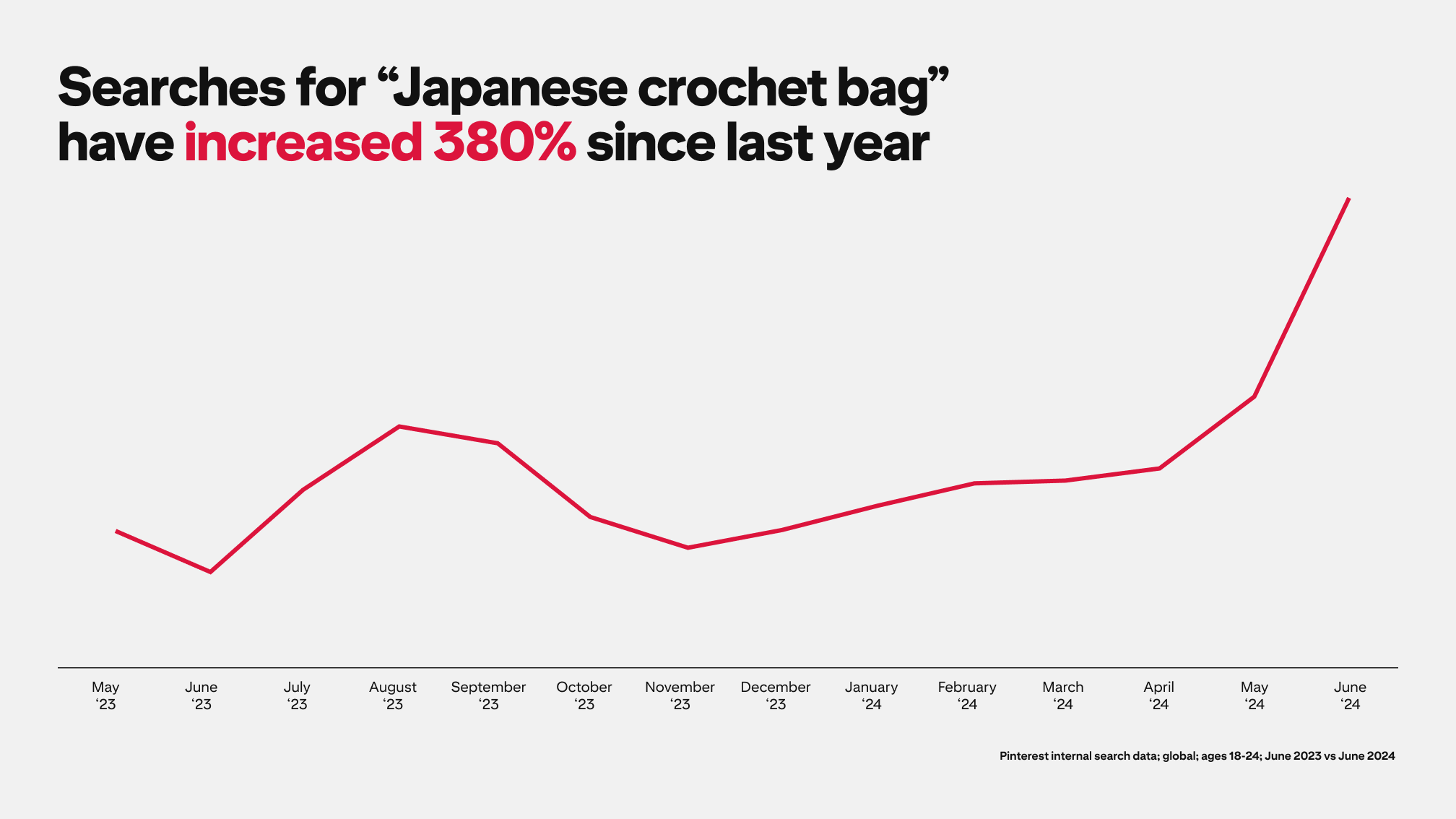 Searches for “Japanese crochet bag” have increased 380% since last year

May ‘23
June ‘23
July ‘23
August ‘23
September ‘23
October ‘23
November ‘23
December ‘23
January ‘24
February ‘24
March ‘24
April ‘24
May ‘24
June ‘24

Pinterest internal search data; global; ages 18-24; June 2023 vs June 2024